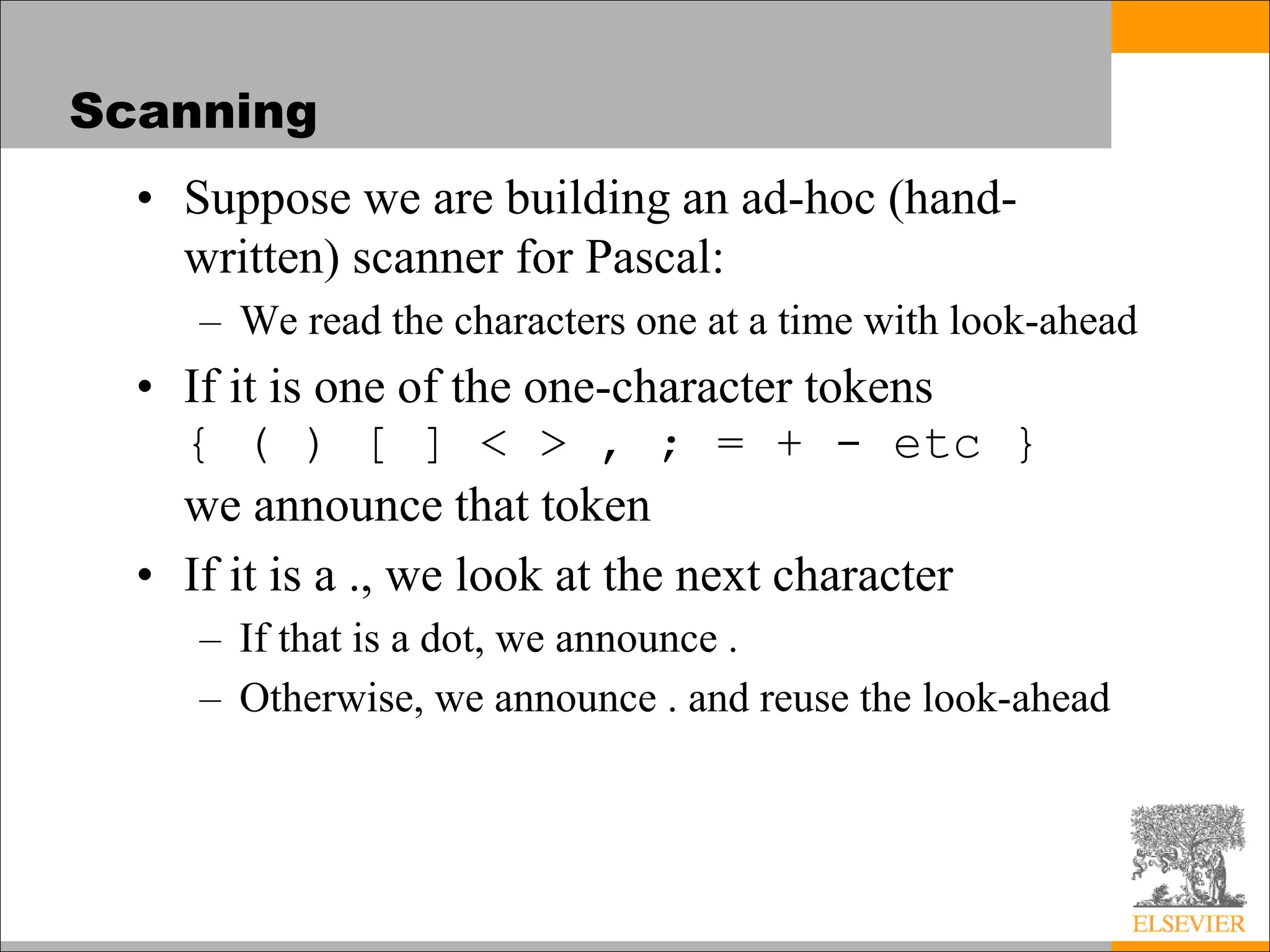 Scanning

• Suppose we are building an ad-hoc (hand-written) scanner for Pascal:
– We read the characters one at a time with look-ahead

• If it is one of the one-character tokens
{ ( ) [ ] < > , ; = + - etc }
we announce that token

• If it is a ., we look at the next character
– If that is a dot, we announce .
– Otherwise, we announce . and reuse the look-ahead

ELSEVIER